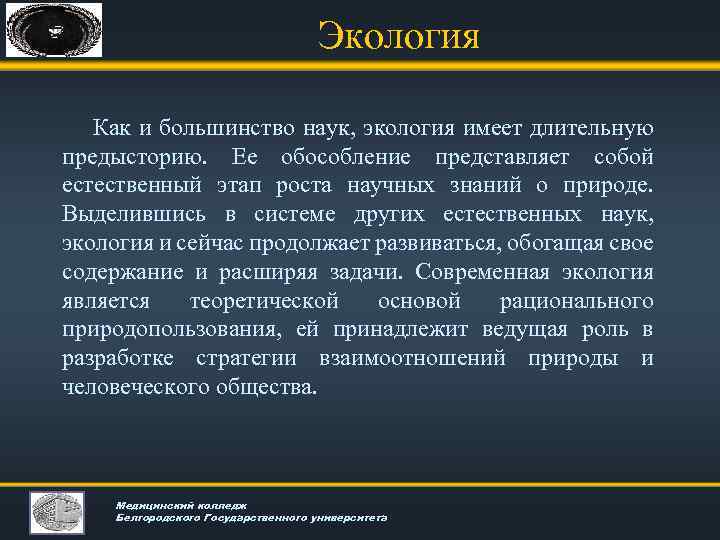 Экология

Как и большинство наук, экология имеет длительную предысторию. Ее обособление представляет собой естественный этап роста научных знаний о природе. Выделившись в системе других естественных наук, экология и сейчас продолжает развиваться, обогащая свое содержание и расширяя задачи. Современная экология является теоретической основой рационального природопользования, ей принадлежит ведущая роль в разработке стратегии взаимоотношений природы и человеческого общества.

Медицинский колледж
Белгородского Государственного университета